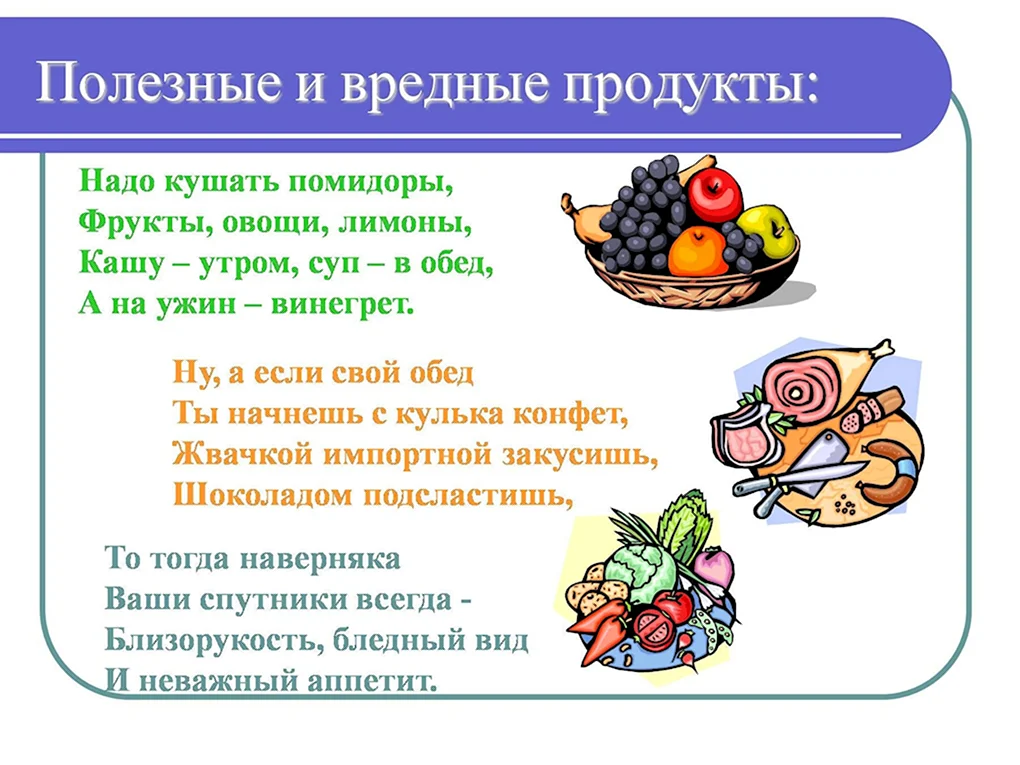 Полезные и вредные продукты:

Надо кушать помидоры,
Фрукты, овощи, лимоны,
Кашу – утром, суп – в обед,
А на ужин – винегрет.

Ну, а если свой обед
Ты начнешь с кулька конфет,
Жвачкой импортной закусишь,
Шоколадом подсластишь,

То тогда наверняка
Ваши спутники всегда -
Близорукость, бледный вид
И неважный аппетит.